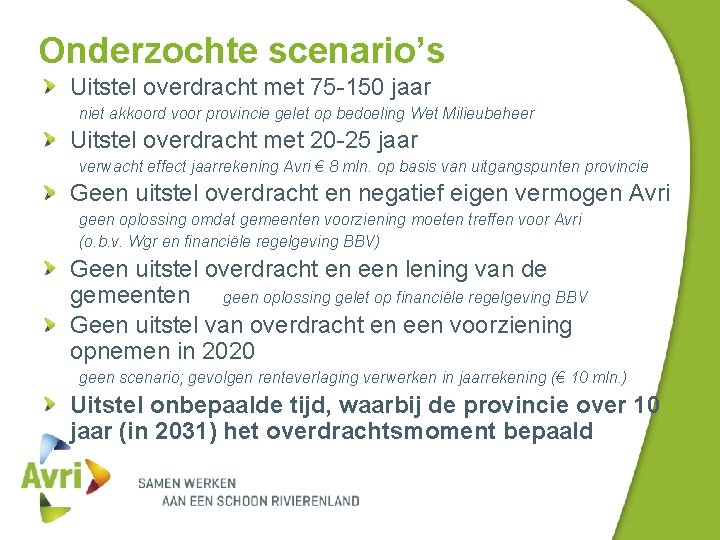 Onderzochte scenario's

Uitstel overdracht met 75-150 jaar

niet akkoord voor provincie gelet op bedoeling Wet Milieubeheer

Uitstel overdracht met 20-25 jaar

verwacht effect jaarrekening Avri € 8 mln. op basis van uitgangspunten provincie

Geen uitstel overdracht en negatief eigen vermogen Avri

geen oplossing omdat gemeenten voorziening moeten treffen voor Avri (o.b.v. Wgr en financiële regelgeving BBV)

Geen uitstel overdracht en een lening van de gemeenten geen oplossing gelet op financiële regelgeving BBV

Geen uitstel van overdracht en een voorziening opnemen in 2020

geen scenario; gevolgen renteverlaging verwerken in jaarrekening (€ 10 mln.)

Uitstel onbepaalde tijd, waarbij de provincie over 10 jaar (in 2031) het overdrachtsmoment bepaald

Avri

SAMEN WERKEN
AAN EEN SCHOON RIVIERENLAND